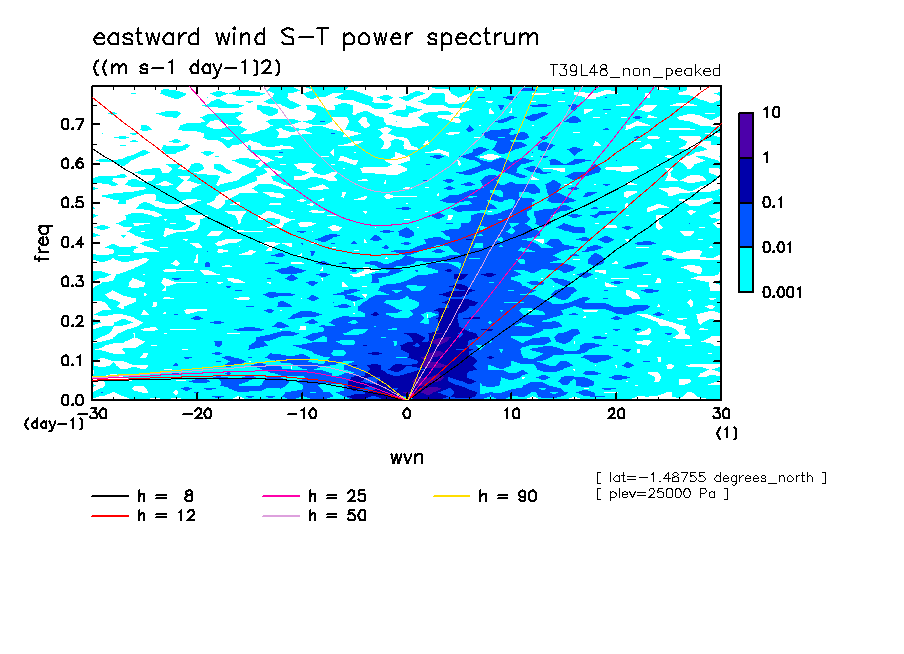 eastward wind S-T power spectrum
((m s-1 day-1)2)
T39L48_non_peaked

freq
0.7
0.6
0.5
0.4
0.3
0.2
0.1
0.0
(day-1)

-30 -20 -10 0 10 20 30
(1)
wvn

10
1
0.1
0.01
0.001

[ lat=-1.48755 degrees_north ]
[ plev=25000 Pa ]

h = 8
h = 12
h = 25
h = 50
h = 90